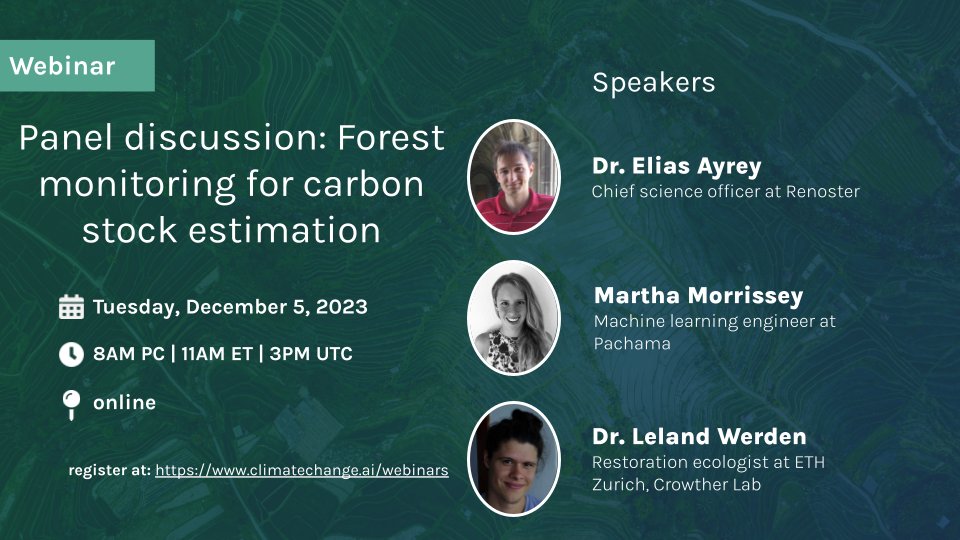 Webinar

Panel discussion: Forest monitoring for carbon stock estimation

Tuesday, December 5, 2023

8AM PC | 11AM ET | 3PM UTC

online

register at: https://www.climatechange.ai/webinars

Speakers

Dr. Elias Ayrey
Chief science officer at Renoster

Martha Morrissey
Machine learning engineer at Pachama

Dr. Leland Werden
Restoration ecologist at ETH Zurich, Crowther Lab